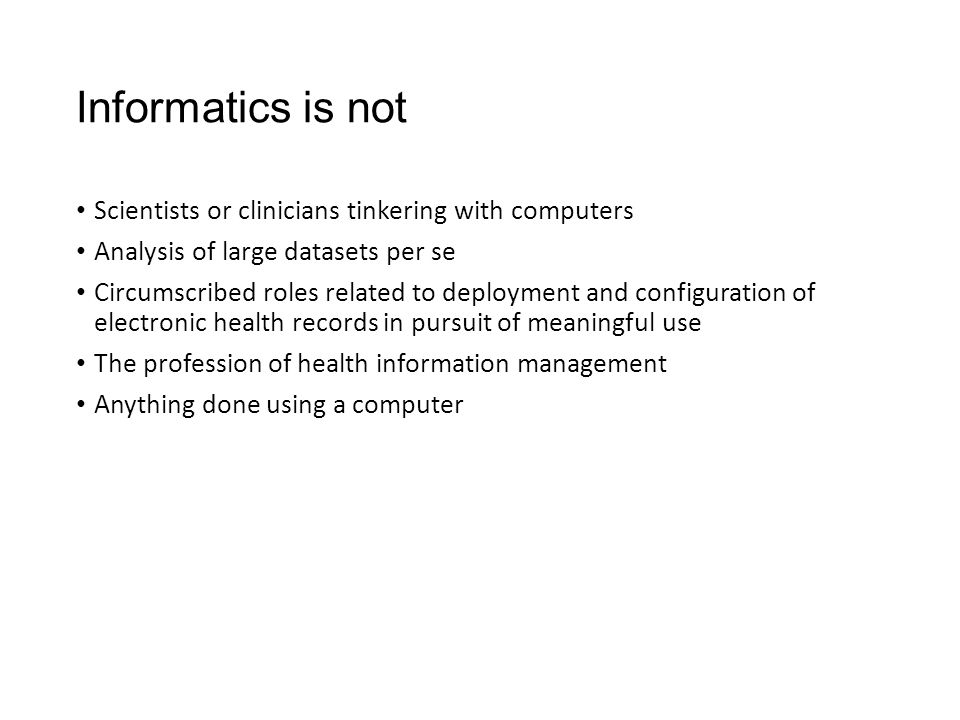 Informatics is not

• Scientists or clinicians tinkering with computers
• Analysis of large datasets per se
• Circumscribed roles related to deployment and configuration of electronic health records in pursuit of meaningful use
• The profession of health information management
• Anything done using a computer